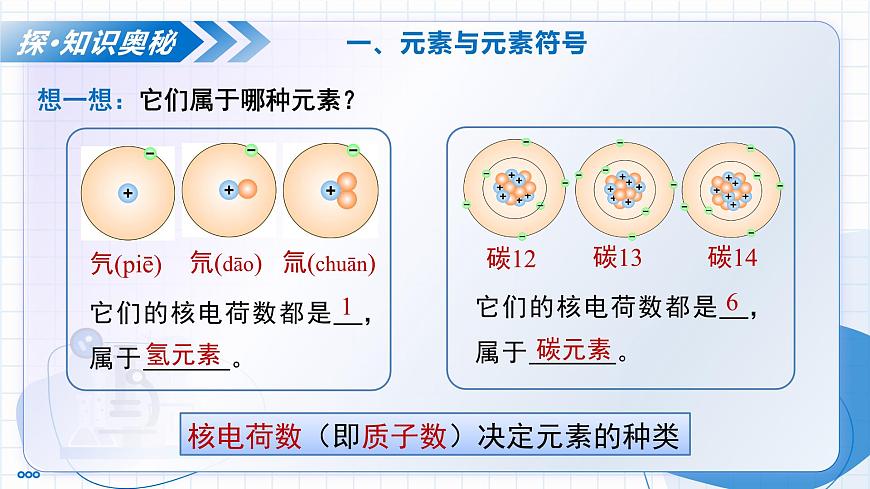 探·知识奥秘

一、元素与元素符号

想一想：它们属于哪种元素？

氕(piē) 氘(dāo) 氚(chuān)

它们的核电荷数都是 1 ，属于 氢元素 。

碳12 碳13 碳14

它们的核电荷数都是 6 ，属于 碳元素 。

核电荷数（即质子数）决定元素的种类